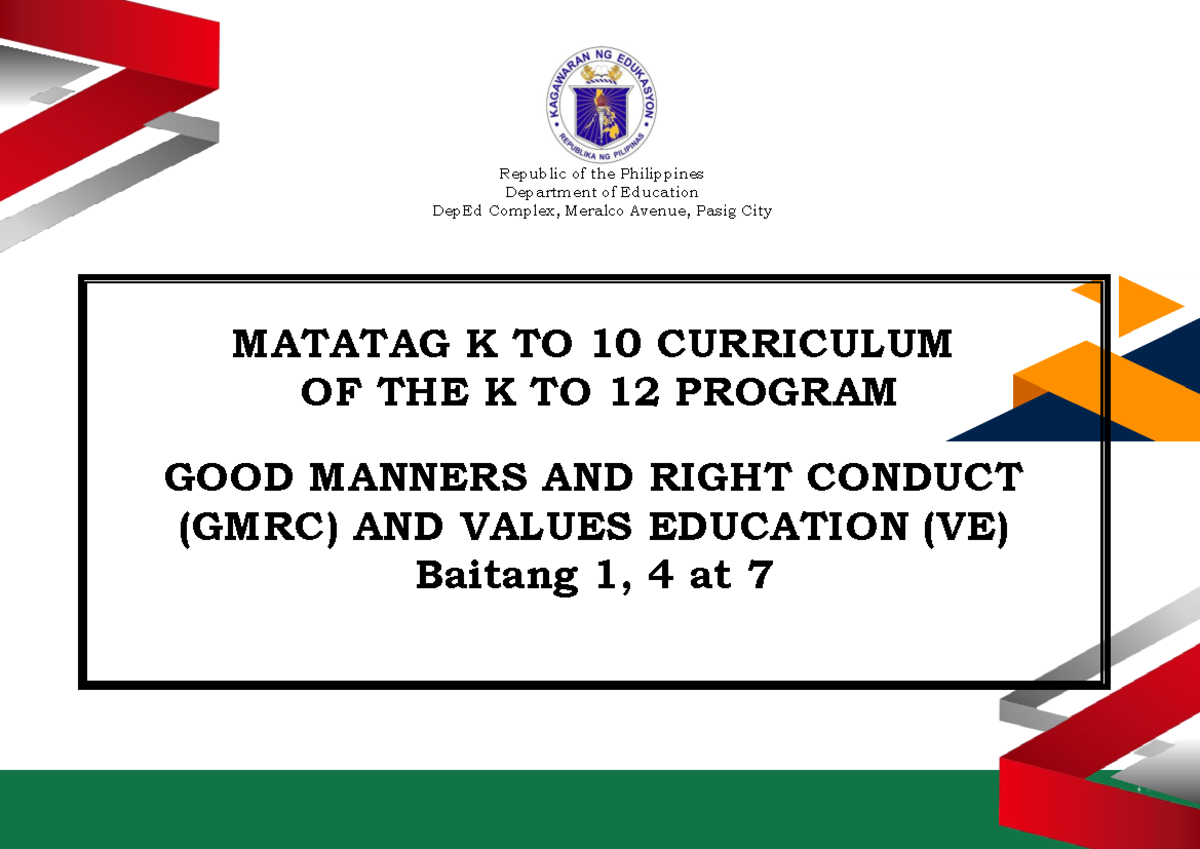 KAGAWARAN NG EDUKASYON
REPUBLIKA NG PILIPINAS

Republic of the Philippines
Department of Education
DepEd Complex, Meralco Avenue, Pasig City

MATATAG K TO 10 CURRICULUM OF THE K TO 12 PROGRAM

GOOD MANNERS AND RIGHT CONDUCT (GMRC) AND VALUES EDUCATION (VE)
Baitang 1, 4 at 7